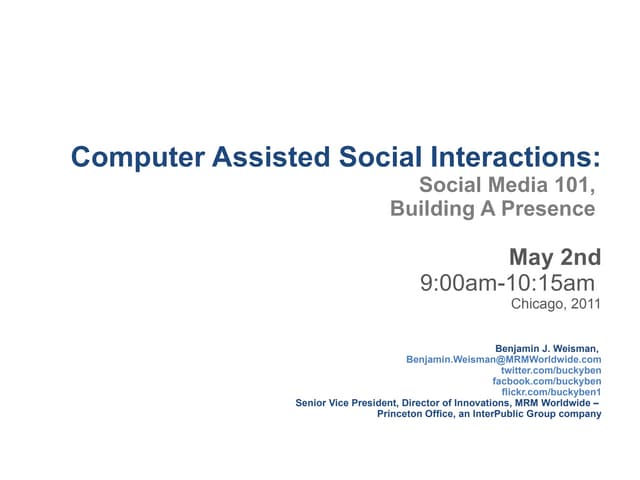 Computer Assisted Social Interactions:
Social Media 101,
Building A Presence

May 2nd
9:00am-10:15am
Chicago, 2011

Benjamin J. Weisman,
Benjamin.Weisman@MRMWorldwide.com
twitter.com/buckyben
facbook.com/buckyben
flickr.com/buckyben1
Senior Vice President, Director of Innovations, MRM Worldwide – Princeton Office, an InterPublic Group company